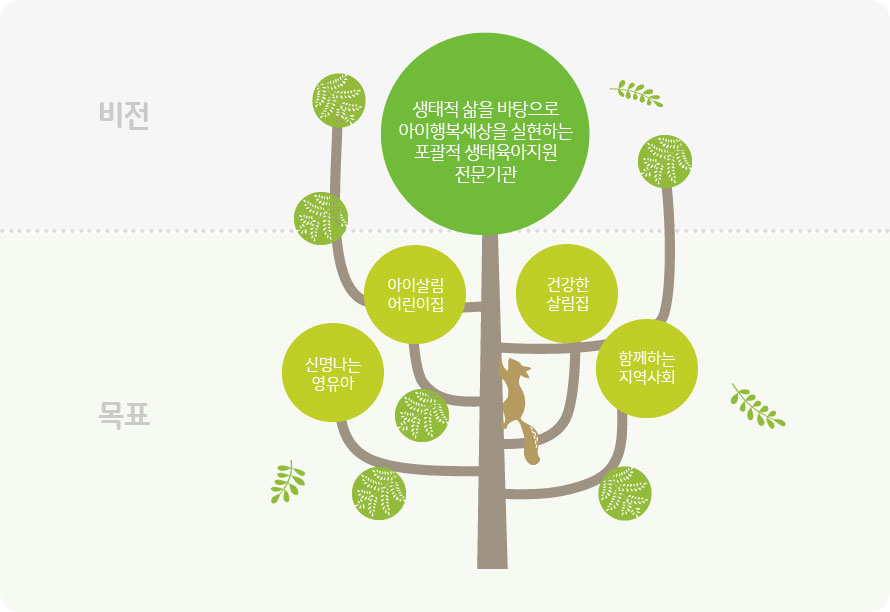 비전

생태적 삶을 바탕으로 아이행복세상을 실현하는 포괄적 생태육아지원 전문기관

목표

아이살림 어린이집

건강한 살림집

신명나는 영유아

함께하는 지역사회